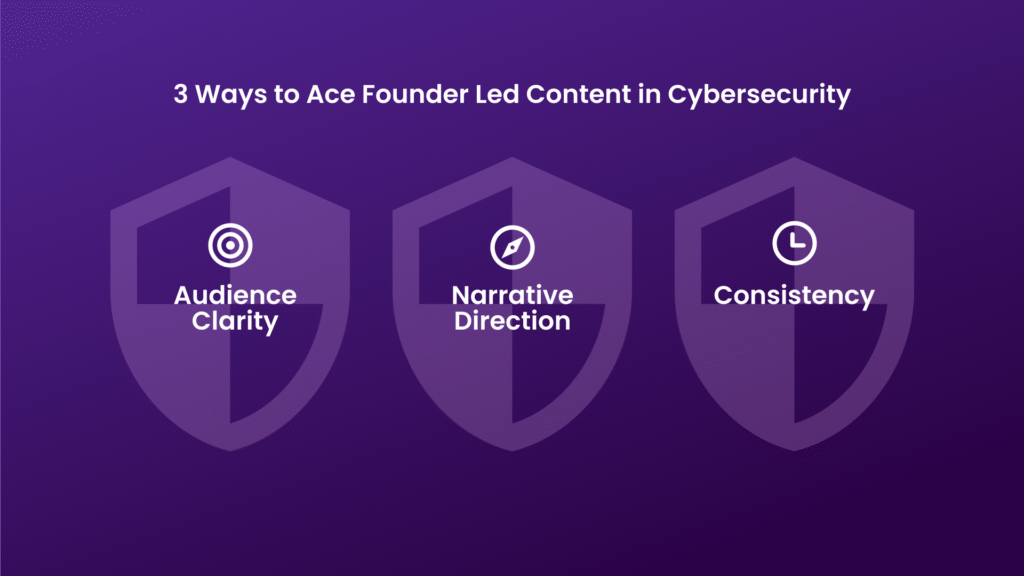 3 Ways to Ace Founder Led Content in Cybersecurity

Audience Clarity

Narrative Direction

Consistency